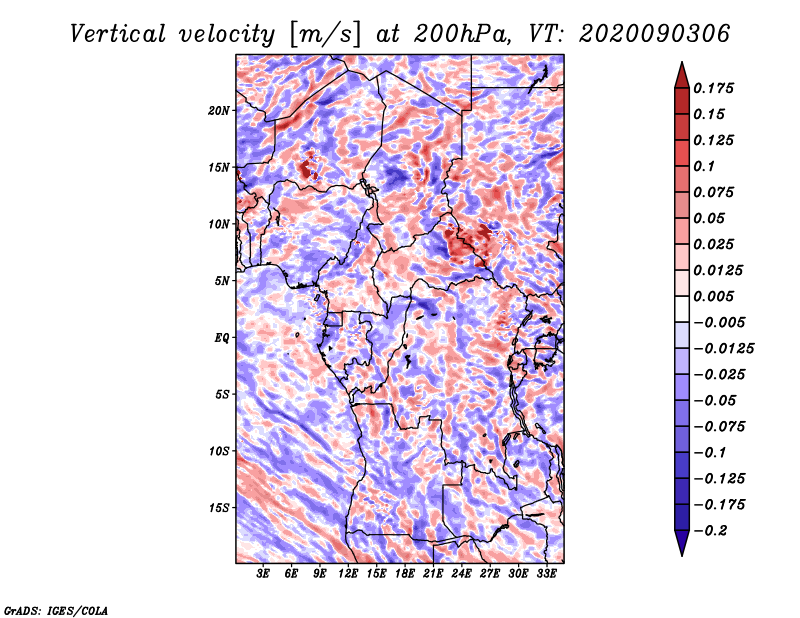 Vertical velocity [m/s] at 200hPa, VT: 2020090306

20N
15N
10N
5N
EQ
5S
10S
15S

3E 6E 9E 12E 15E 18E 21E 24E 27E 30E 33E

0.175
0.15
0.125
0.1
0.075
0.05
0.025
0.0125
0.005
−0.005
−0.0125
−0.025
−0.05
−0.075
−0.1
−0.125
−0.175
−0.2

GrADS: IGES/COLA